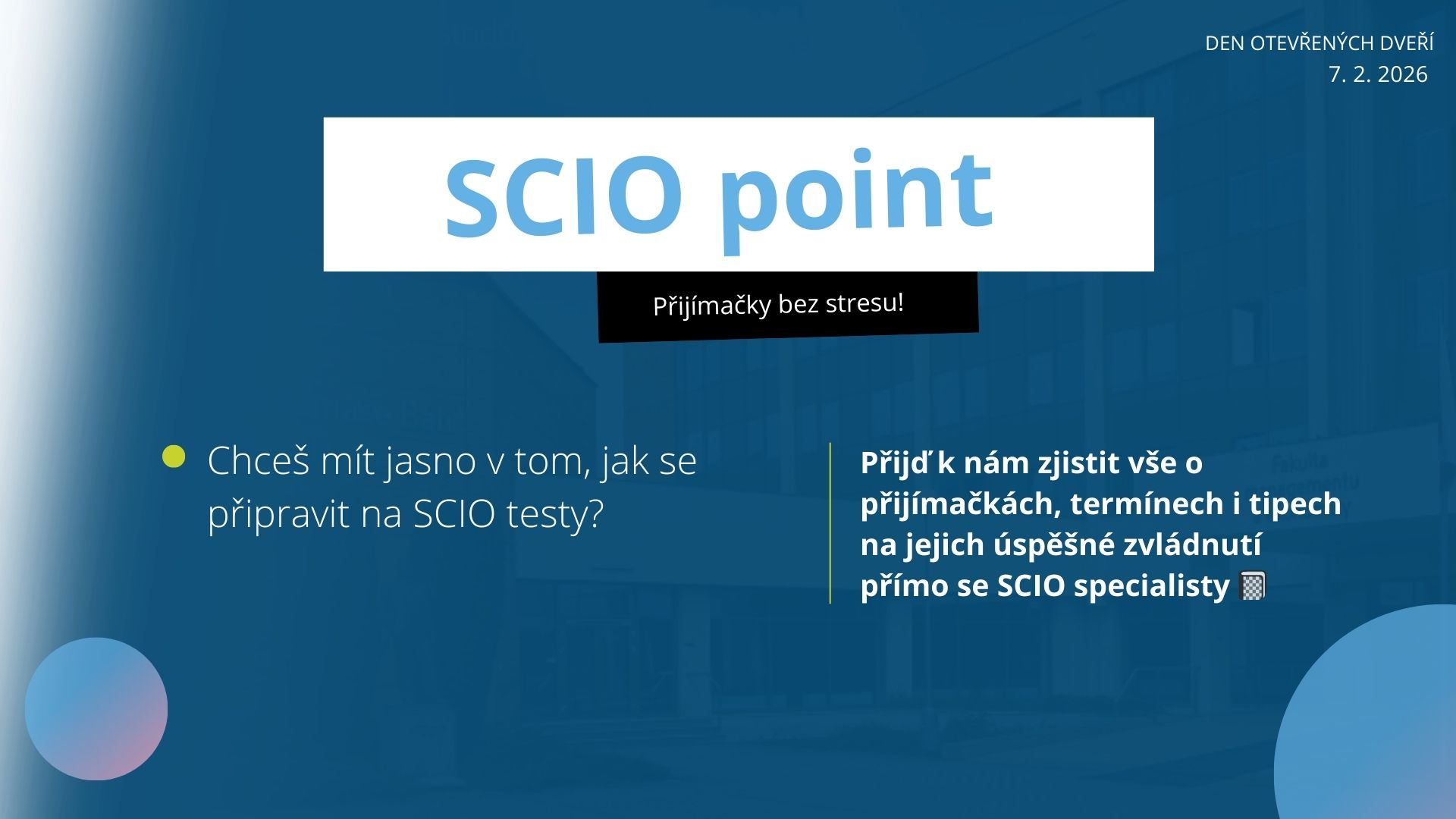 DEN OTEVŘENÝCH DVEŘÍ
7. 2. 2026

SCIO point

Přijímačky bez stresu!

Chceš mít jasno v tom, jak se připravit na SCIO testy?

Přijď k nám zjistit vše o přijímačkách, termínech i tipech na jejich úspěšné zvládnutí přímo se SCIO specialisty